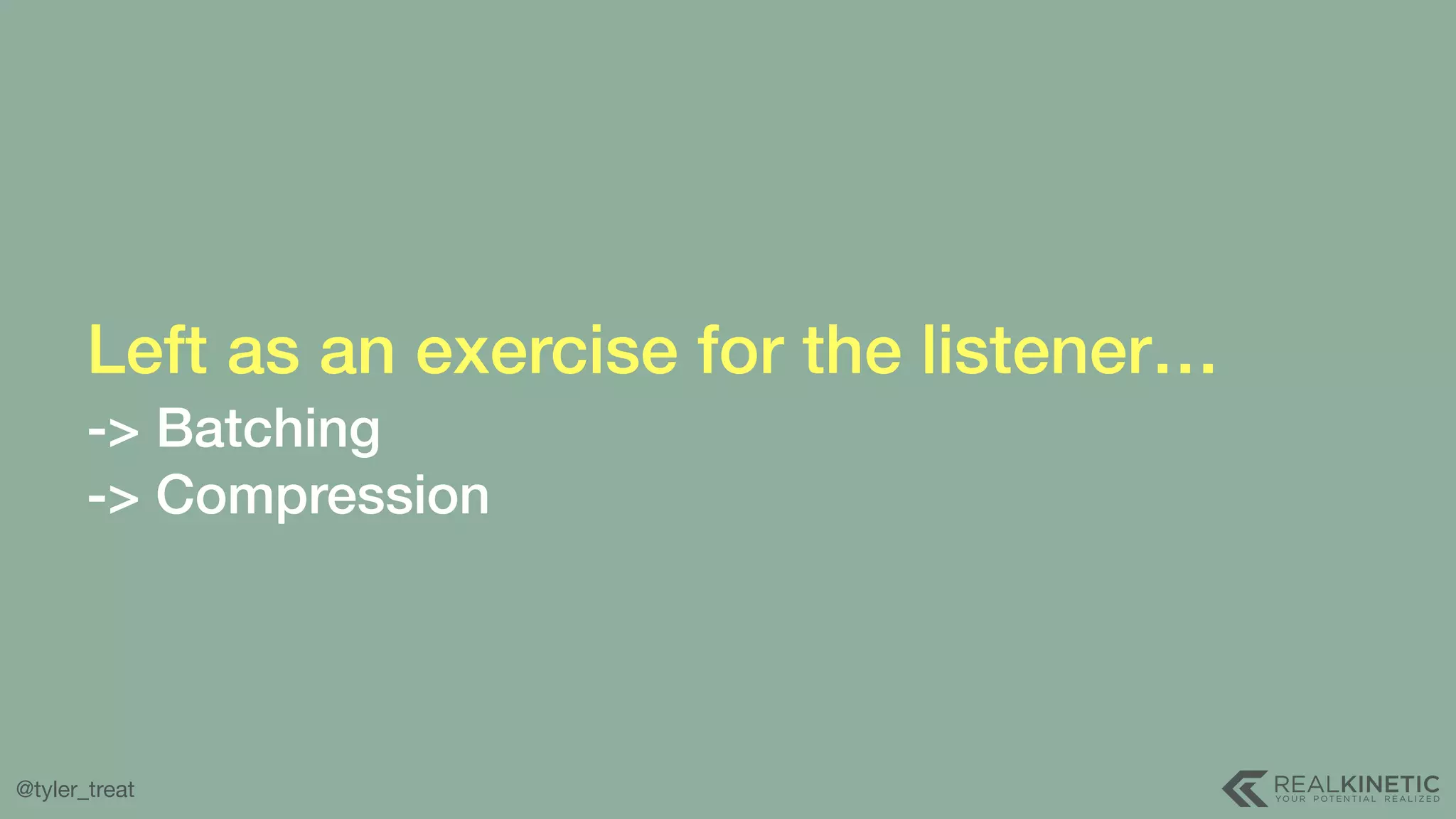 Left as an exercise for the listener…

-> Batching
-> Compression

@tyler_treat

REALKINETIC
YOUR POTENTIAL REALIZED